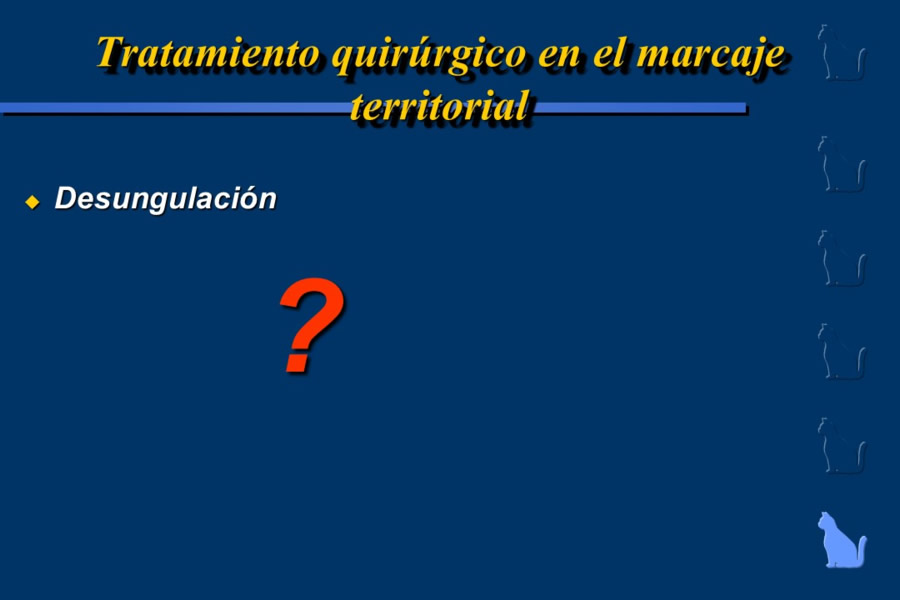 Tratamiento quirúrgico en el marcaje territorial

Desungulación

?